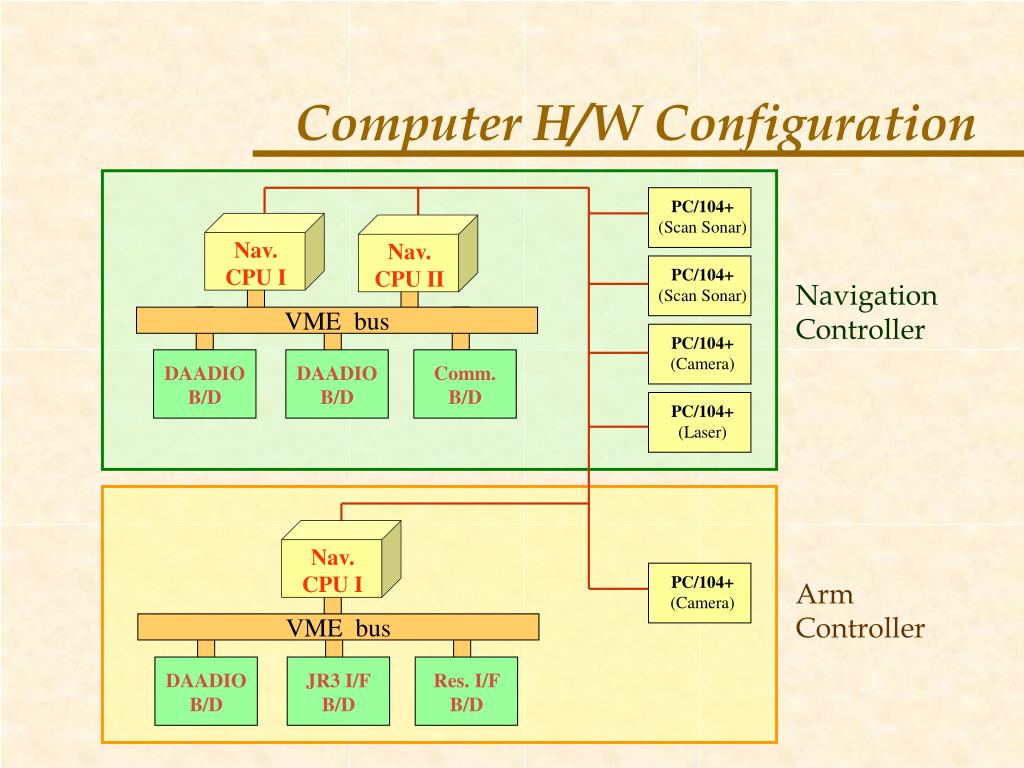 Computer H/W Configuration

Nav. CPU I

Nav. CPU II

VME bus

DAADIO B/D

DAADIO B/D

Comm. B/D

PC/104+ (Scan Sonar)

PC/104+ (Scan Sonar)

PC/104+ (Camera)

PC/104+ (Laser)

Navigation Controller

Nav. CPU I

VME bus

DAADIO B/D

JR3 I/F B/D

Res. I/F B/D

PC/104+ (Camera)

Arm Controller